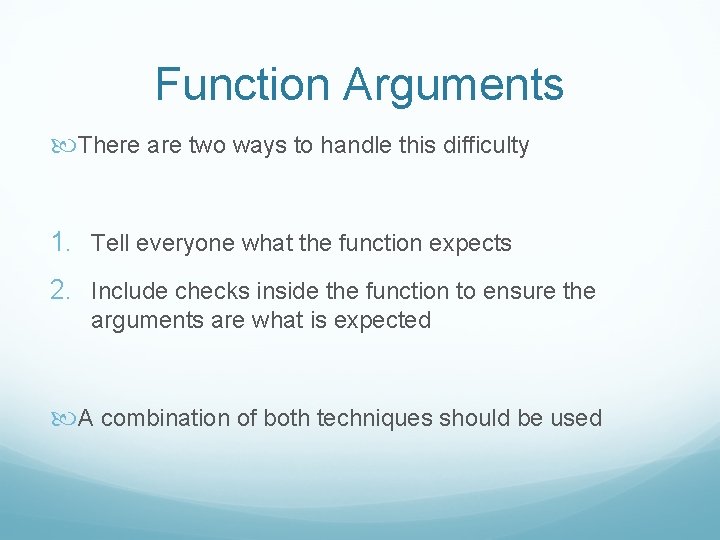 Function Arguments

There are two ways to handle this difficulty

1. Tell everyone what the function expects
2. Include checks inside the function to ensure the arguments are what is expected

A combination of both techniques should be used